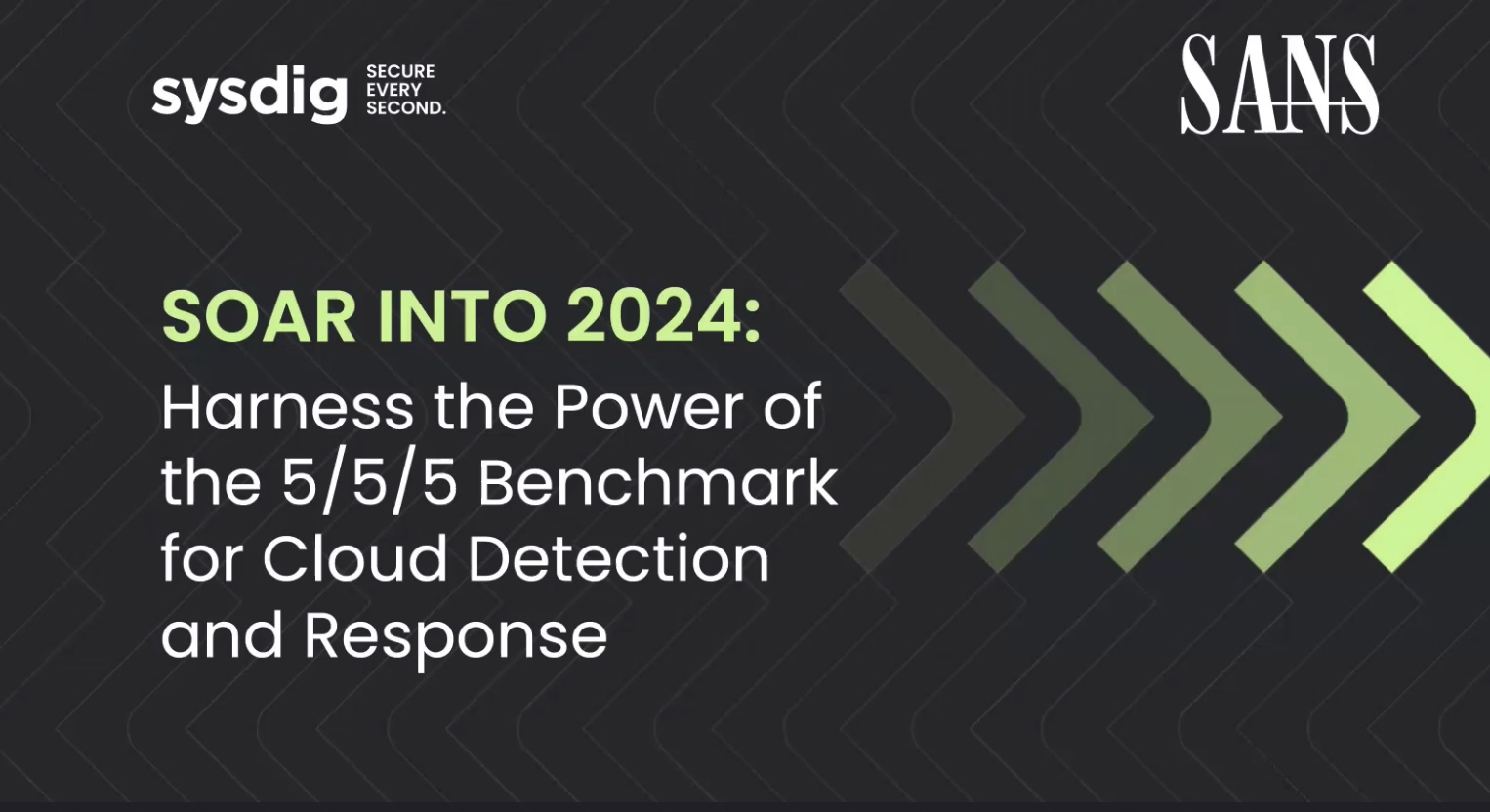 sysdig SECURE EVERY SECOND.

SANS

SOAR INTO 2024:
Harness the Power of the 5/5/5 Benchmark for Cloud Detection and Response